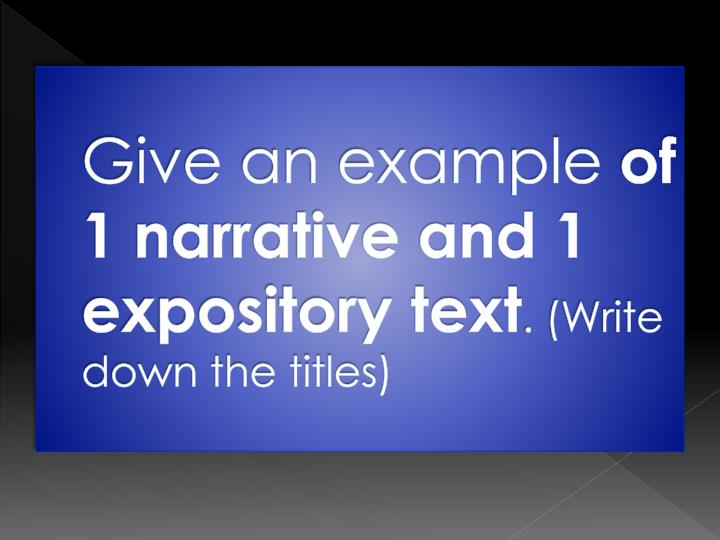 Give an example of 1 narrative and 1 expository text. (Write down the titles)